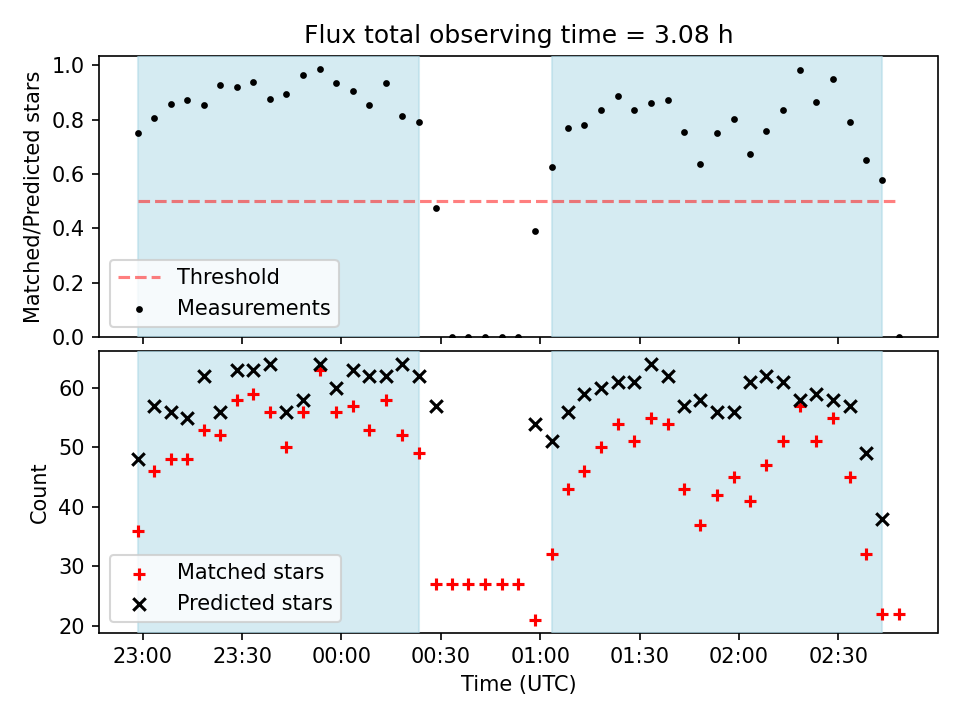 Flux total observing time = 3.08 h

Matched/Predicted stars

1.0
0.8
0.6
0.4
0.2
0.0

Threshold
Measurements

Count

60
50
40
30
20

Matched stars
Predicted stars

23:00
23:30
00:00
00:30
01:00
01:30
02:00
02:30

Time (UTC)